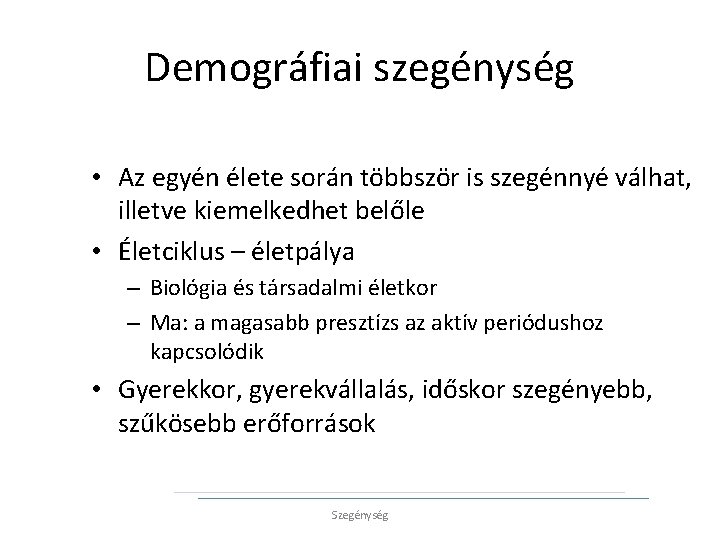 Demográfiai szegénység

• Az egyén élete során többször is szegénnyé válhat, illetve kiemelkedhet belőle
• Életciklus – életpálya
  – Biológia és társadalmi életkor
  – Ma: a magasabb presztízs az aktív periódushoz kapcsolódik
• Gyerekkor, gyerekvállalás, időskor szegényebb, szűkösebb erőforrások

Szegénység